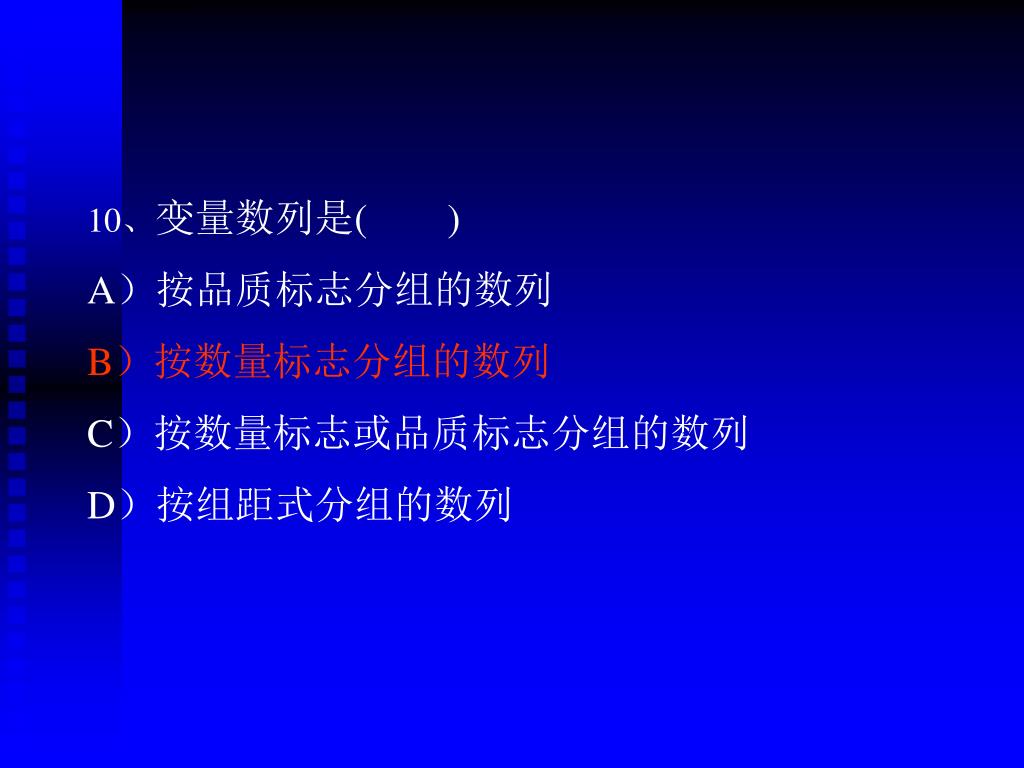 10、变量数列是(　　)

A）按品质标志分组的数列

B）按数量标志分组的数列

C）按数量标志或品质标志分组的数列

D）按组距式分组的数列